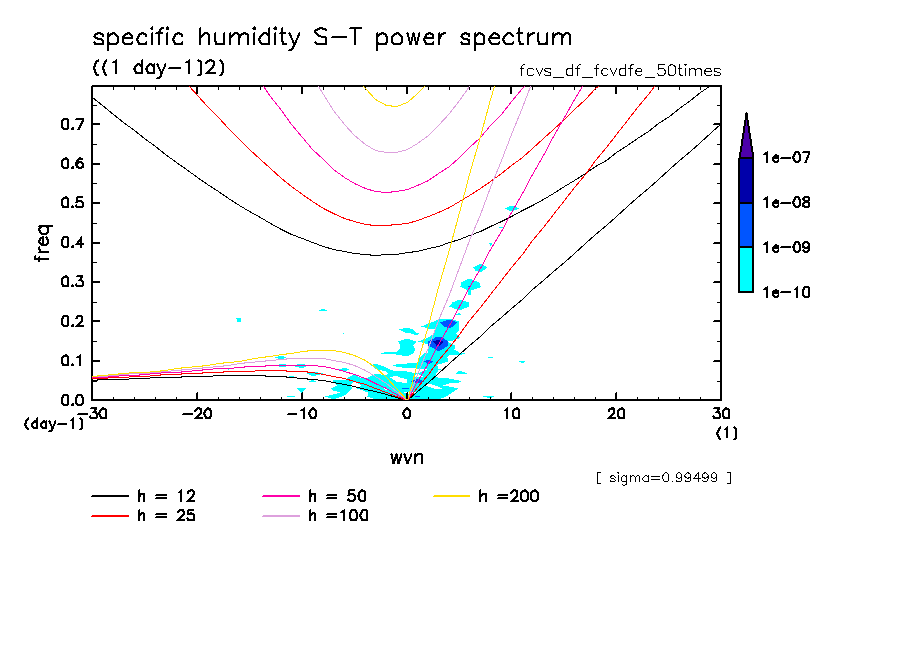 specific humidity S-T power spectrum

((1 day-1)2)

fcvs_df_fcvdfe_50times

freq

0.7
0.6
0.5
0.4
0.3
0.2
0.1
0.0
(day-1)

-30 -20 -10 0 10 20 30
(1)

wvn

1e-07
1e-08
1e-09
1e-10

[ sigma=0.99499 ]

h = 12
h = 25
h = 50
h =100
h =200